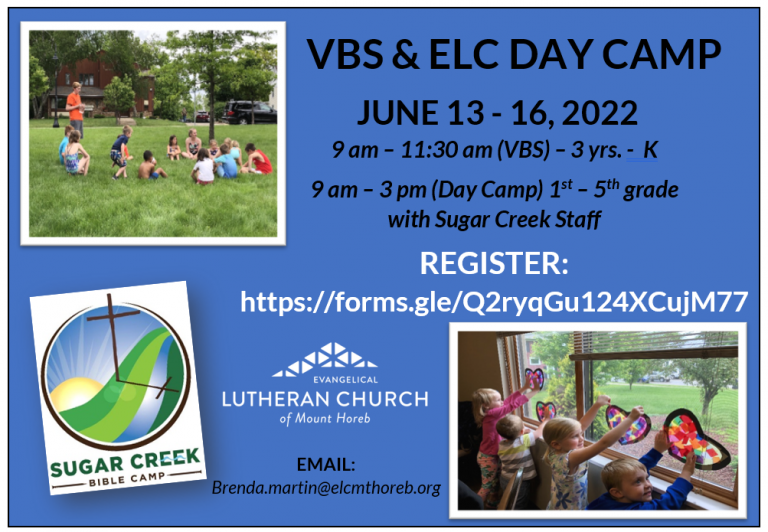 VBS & ELC DAY CAMP

JUNE 13 - 16, 2022

9 am – 11:30 am (VBS) – 3 yrs. - K

9 am – 3 pm (Day Camp) 1st – 5th grade with Sugar Creek Staff

REGISTER:

https://forms.gle/Q2ryqGu124XCujM77

SUGAR CREEK BIBLE CAMP

EVANGELICAL LUTHERAN CHURCH of Mount Horeb

EMAIL:

Brenda.martin@elcmthoreb.org